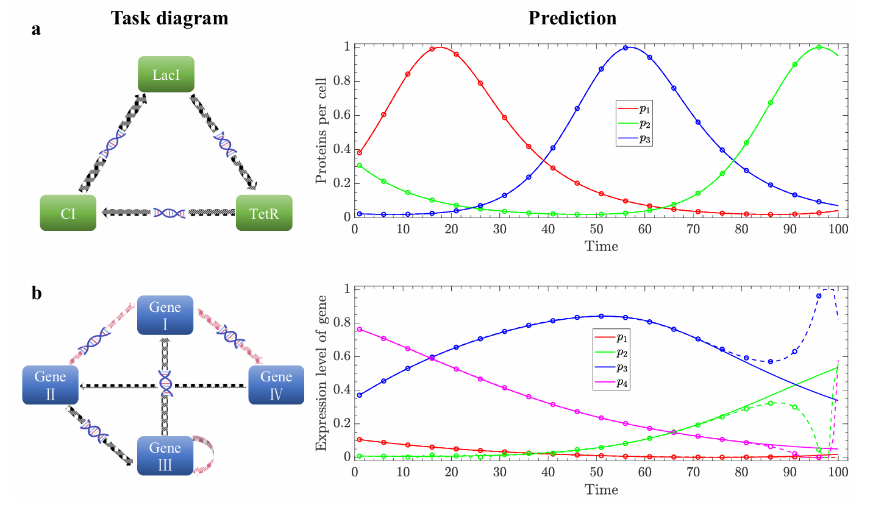 Task diagram

Prediction

a

LacI

CI

TetR

Proteins per cell

1
0.8
0.6
0.4
0.2
0

0 10 20 30 40 50 60 70 80 90 100

Time

$p_1$
$p_2$
$p_3$

b

Gene I

Gene II

Gene IV

Gene III

Expression level of gene

1
0.8
0.6
0.4
0.2
0

0 10 20 30 40 50 60 70 80 90 100

Time

$p_1$
$p_2$
$p_3$
$p_4$